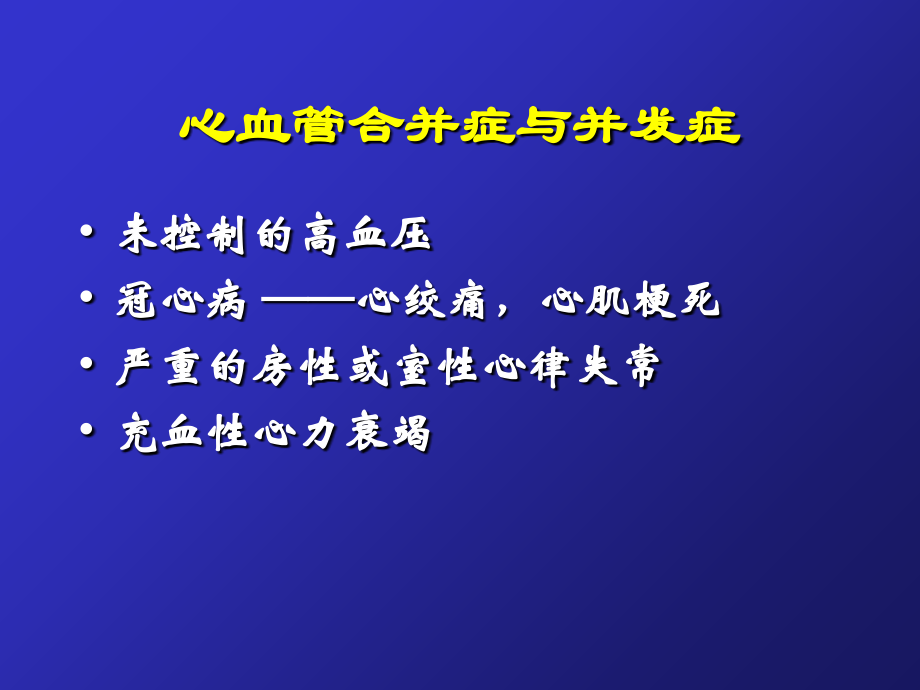 心血管合并症与并发症

• 未控制的高血压
• 冠心病 ——心绞痛，心肌梗死
• 严重的房性或室性心律失常
• 充血性心力衰竭